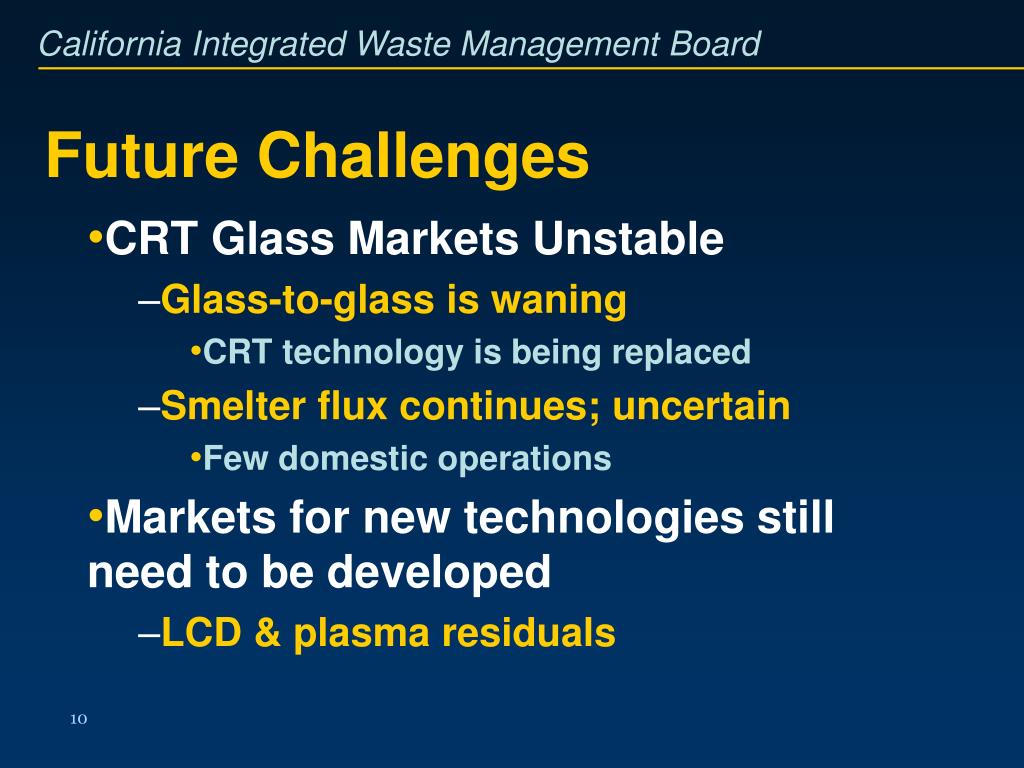 California Integrated Waste Management Board

Future Challenges

•CRT Glass Markets Unstable
–Glass-to-glass is waning
•CRT technology is being replaced
–Smelter flux continues; uncertain
•Few domestic operations
•Markets for new technologies still need to be developed
–LCD & plasma residuals

10